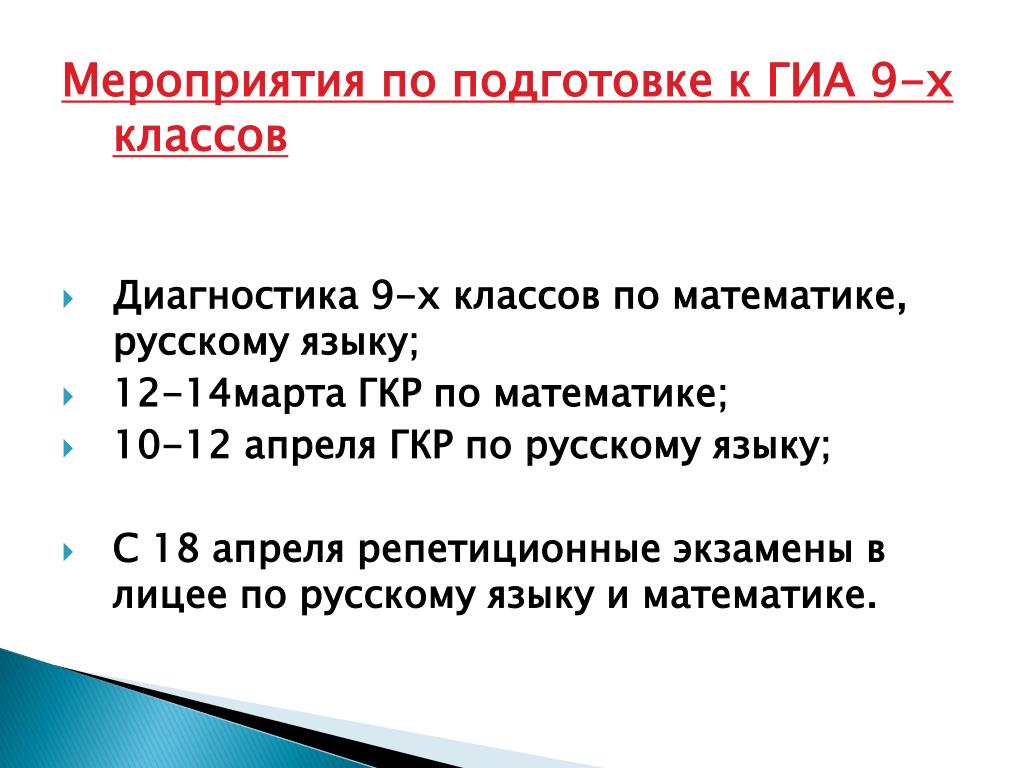 Мероприятия по подготовке к ГИА 9-х классов

Диагностика 9-х классов по математике, русскому языку;

12-14марта ГКР по математике;

10-12 апреля ГКР по русскому языку;

С 18 апреля репетиционные экзамены в лицее по русскому языку и математике.